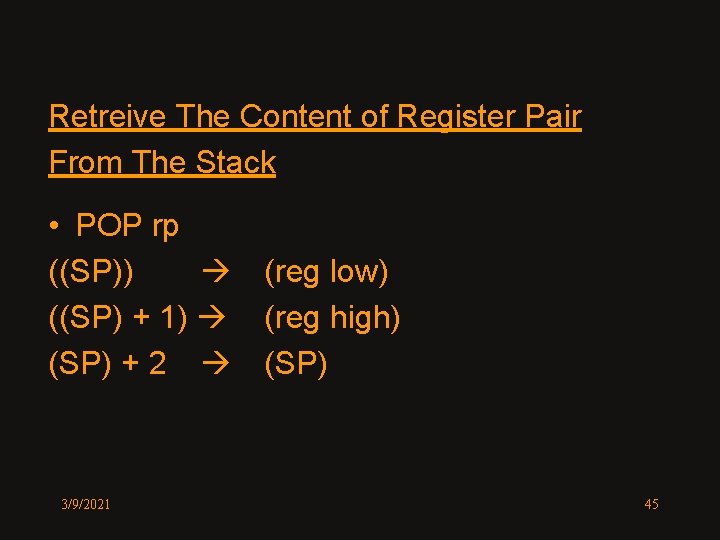 Retreive The Content of Register Pair From The Stack

• POP rp
((SP)) → (reg low)
((SP) + 1) → (reg high)
(SP) + 2 → (SP)

3/9/2021

45